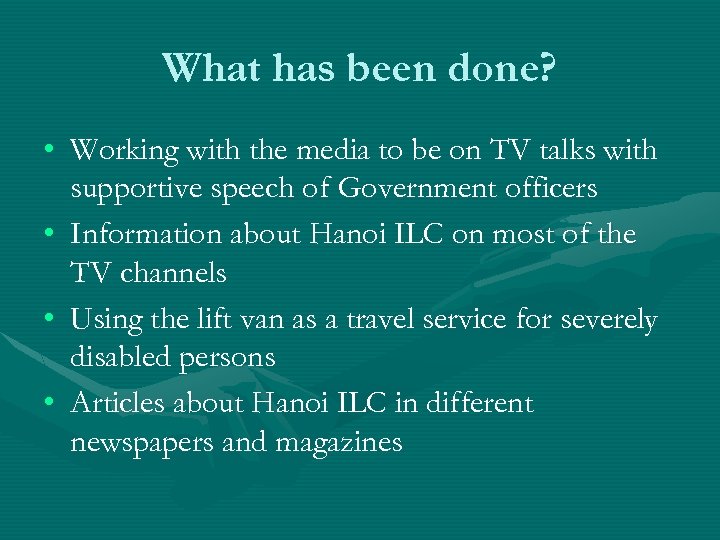 What has been done?

• Working with the media to be on TV talks with supportive speech of Government officers
• Information about Hanoi ILC on most of the TV channels
• Using the lift van as a travel service for severely disabled persons
• Articles about Hanoi ILC in different newspapers and magazines